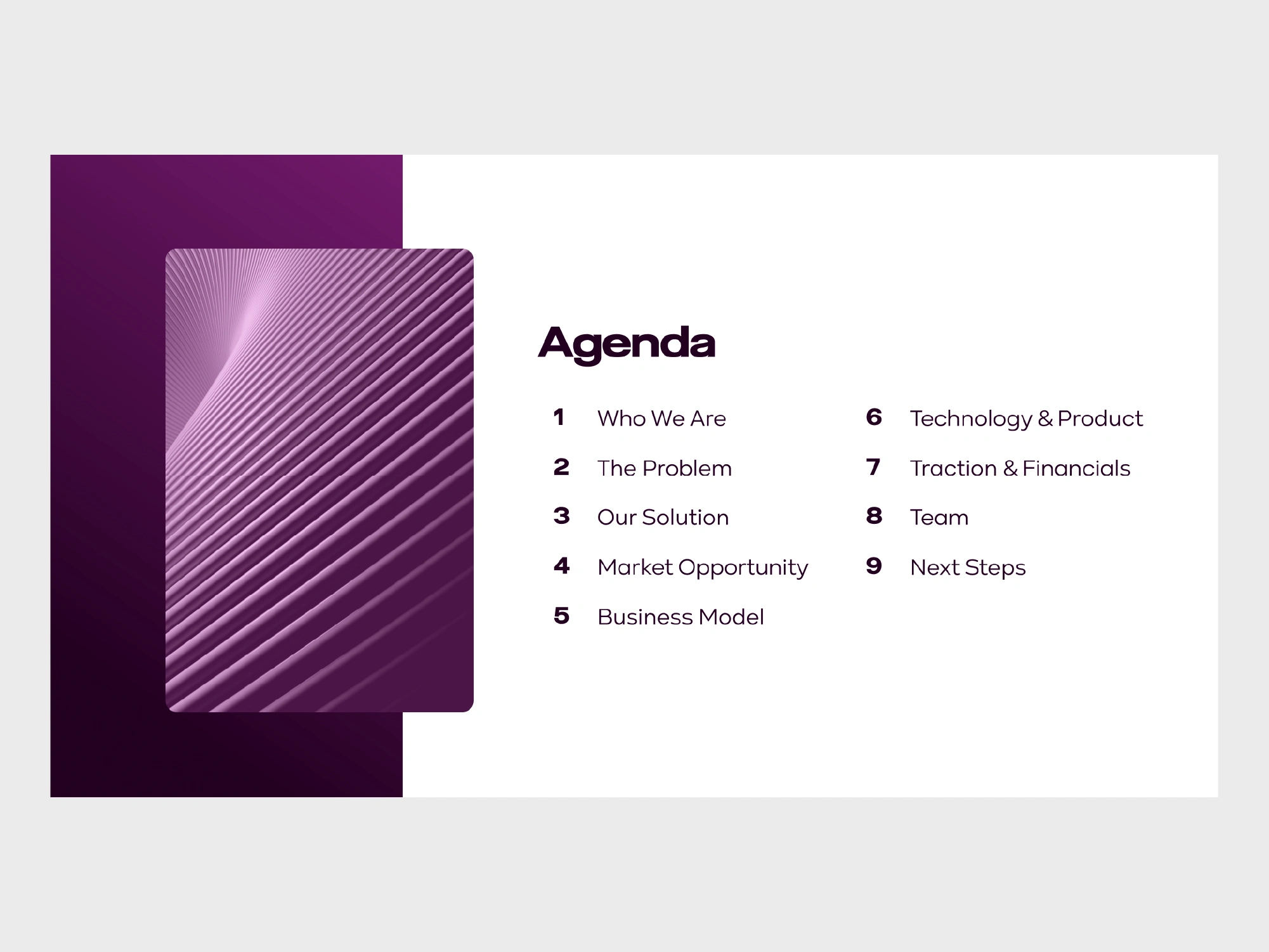 Agenda

1 Who We Are
2 The Problem
3 Our Solution
4 Market Opportunity
5 Business Model

6 Technology & Product
7 Traction & Financials
8 Team
9 Next Steps